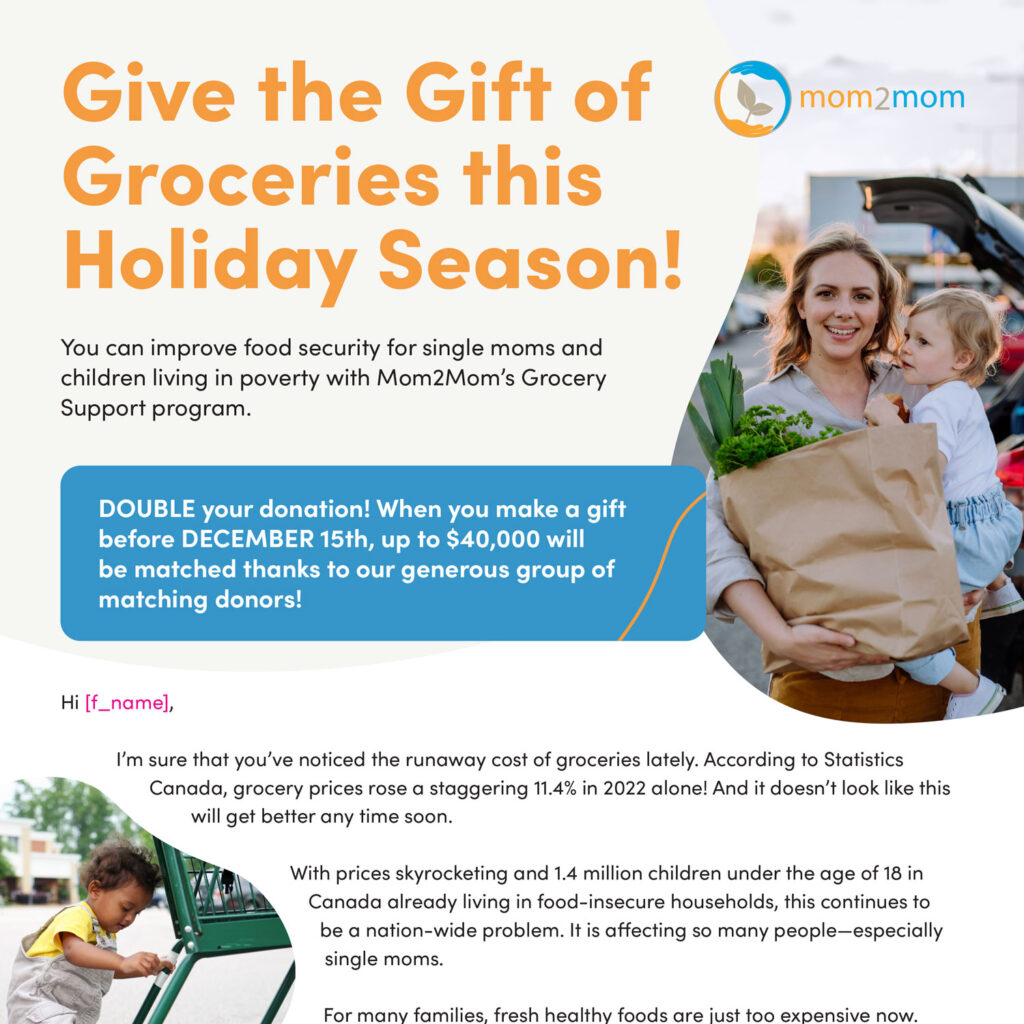 Give the Gift of Groceries this Holiday Season!

mom2mom

You can improve food security for single moms and children living in poverty with Mom2Mom's Grocery Support program.

DOUBLE your donation! When you make a gift before DECEMBER 15th, up to $40,000 will be matched thanks to our generous group of matching donors!

Hi [f_name],

I'm sure that you've noticed the runaway cost of groceries lately. According to Statistics Canada, grocery prices rose a staggering 11.4% in 2022 alone! And it doesn't look like this will get better any time soon.

With prices skyrocketing and 1.4 million children under the age of 18 in Canada already living in food-insecure households, this continues to be a nation-wide problem. It is affecting so many people—especially single moms.

For many families, fresh healthy foods are just too expensive now.